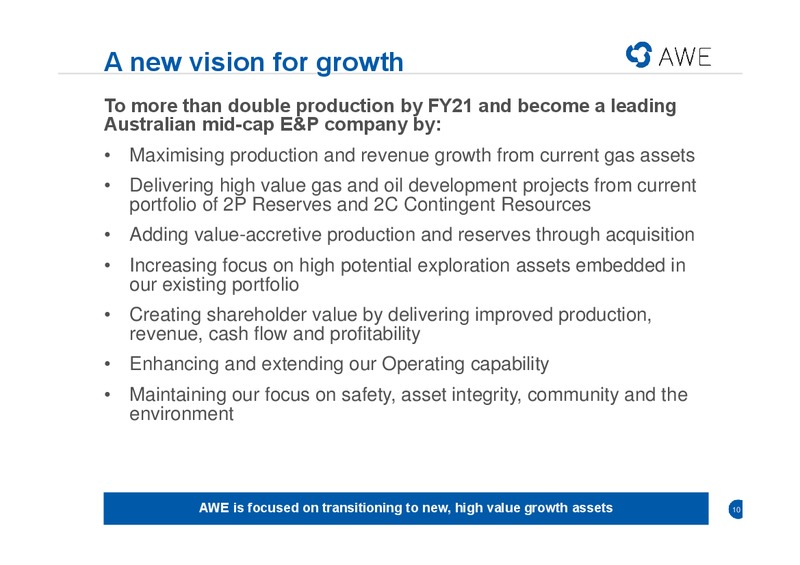 A new vision for growth

AWE

To more than double production by FY21 and become a leading Australian mid-cap E&P company by:

• Maximising production and revenue growth from current gas assets
• Delivering high value gas and oil development projects from current portfolio of 2P Reserves and 2C Contingent Resources
• Adding value-accretive production and reserves through acquisition
• Increasing focus on high potential exploration assets embedded in our existing portfolio
• Creating shareholder value by delivering improved production, revenue, cash flow and profitability
• Enhancing and extending our Operating capability
• Maintaining our focus on safety, asset integrity, community and the environment

AWE is focused on transitioning to new, high value growth assets

10